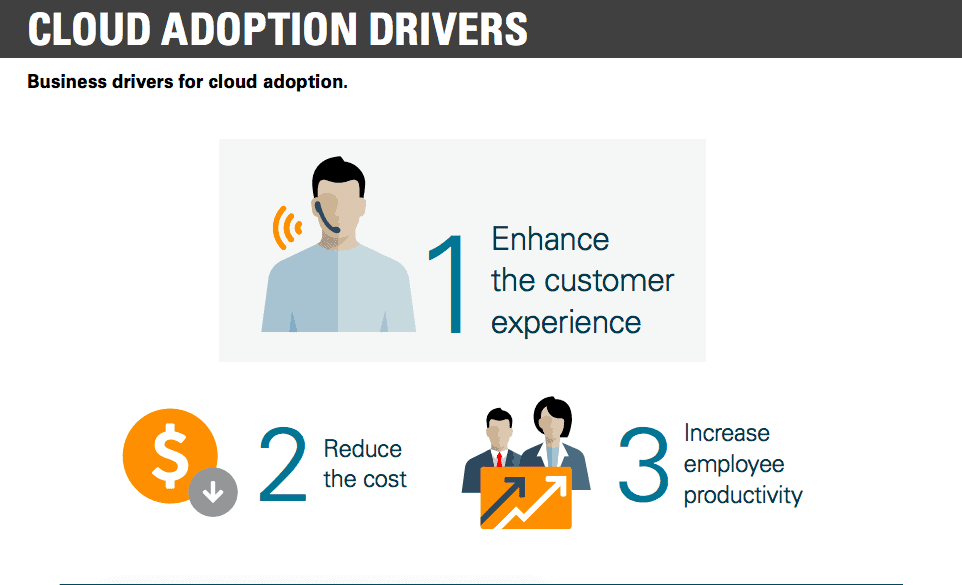 CLOUD ADOPTION DRIVERS

Business drivers for cloud adoption.

1 Enhance the customer experience

$

2 Reduce the cost

3 Increase employee productivity